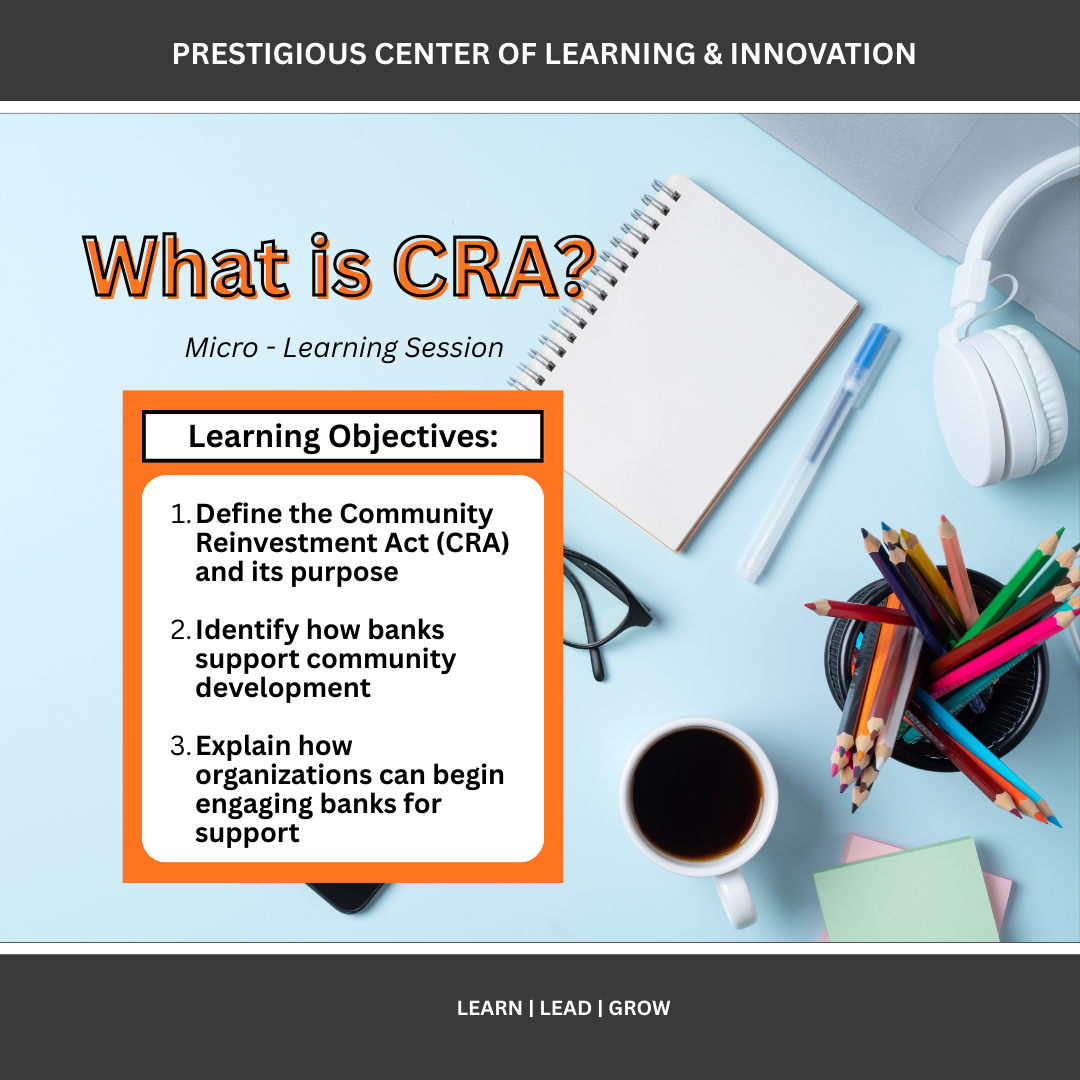 PRESTIGIOUS CENTER OF LEARNING & INNOVATION

What is CRA?

Micro - Learning Session

Learning Objectives:

1. Define the Community Reinvestment Act (CRA) and its purpose

2. Identify how banks support community development

3. Explain how organizations can begin engaging banks for support

LEARN | LEAD | GROW